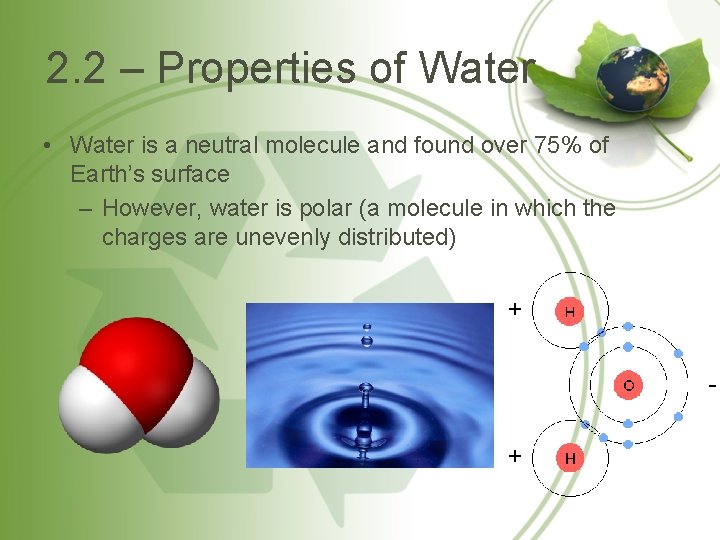 2.2 – Properties of Water

• Water is a neutral molecule and found over 75% of Earth's surface

– However, water is polar (a molecule in which the charges are unevenly distributed)

+
H
O
-
+
H